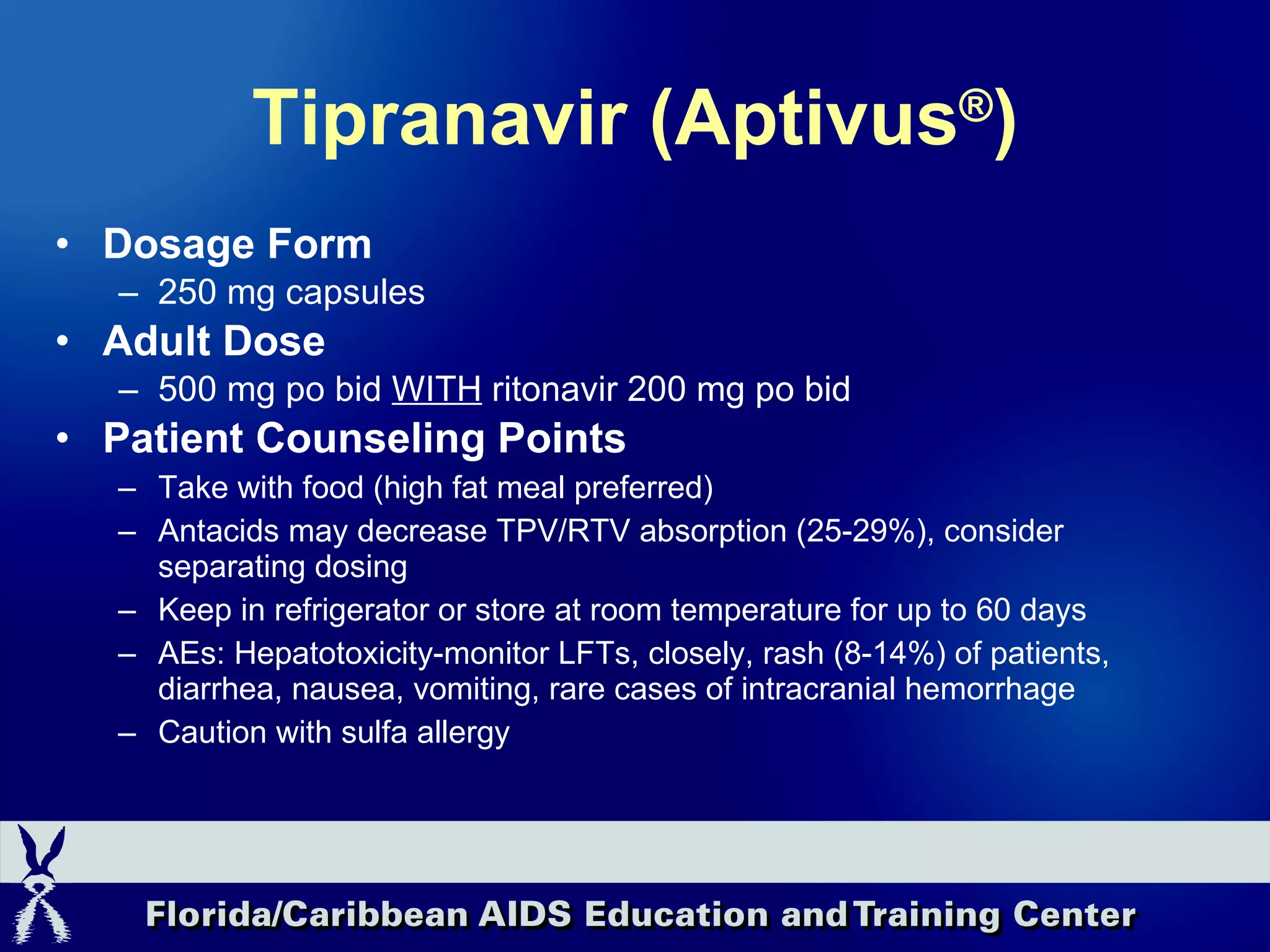 Tipranavir (Aptivus®)

• Dosage Form
– 250 mg capsules
• Adult Dose
– 500 mg po bid WITH ritonavir 200 mg po bid
• Patient Counseling Points
– Take with food (high fat meal preferred)
– Antacids may decrease TPV/RTV absorption (25-29%), consider separating dosing
– Keep in refrigerator or store at room temperature for up to 60 days
– AEs: Hepatotoxicity-monitor LFTs, closely, rash (8-14%) of patients, diarrhea, nausea, vomiting, rare cases of intracranial hemorrhage
– Caution with sulfa allergy

Florida/Caribbean AIDS Education and Training Center